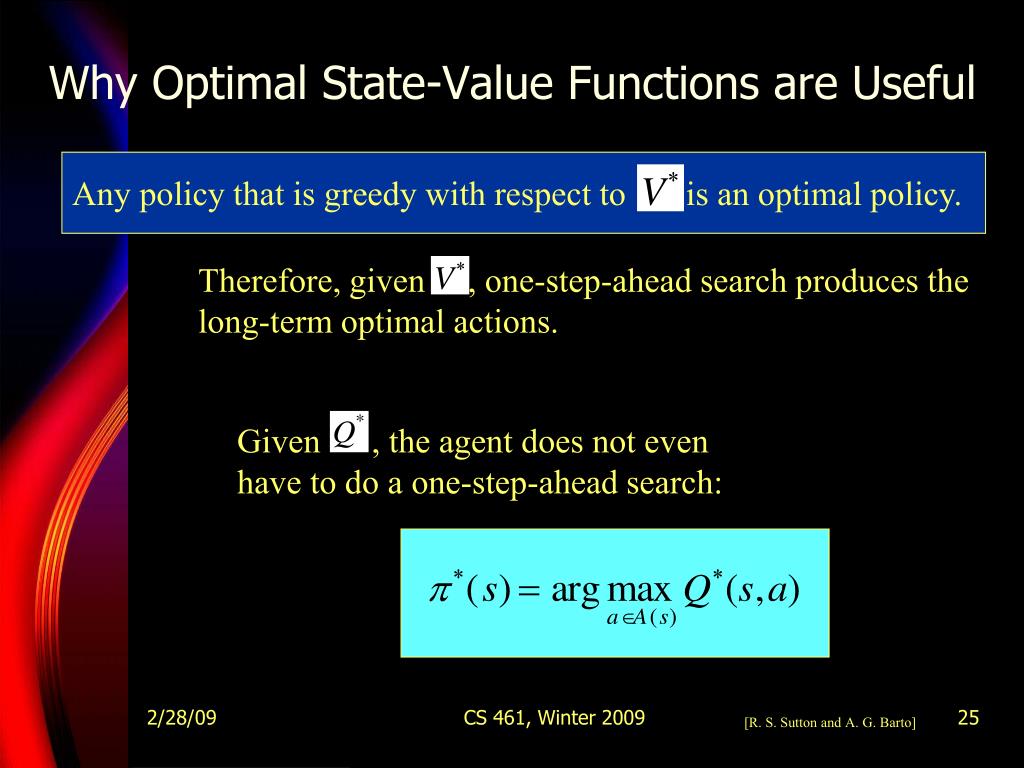 Why Optimal State-Value Functions are Useful

Any policy that is greedy with respect to $V^*$ is an optimal policy.

Therefore, given $V^*$, one-step-ahead search produces the long-term optimal actions.

Given $Q^*$, the agent does not even have to do a one-step-ahead search:

$\pi^*(s) = \arg\max_{a \in A(s)} Q^*(s,a)$

2/28/09

CS 461, Winter 2009

[R. S. Sutton and A. G. Barto]

25